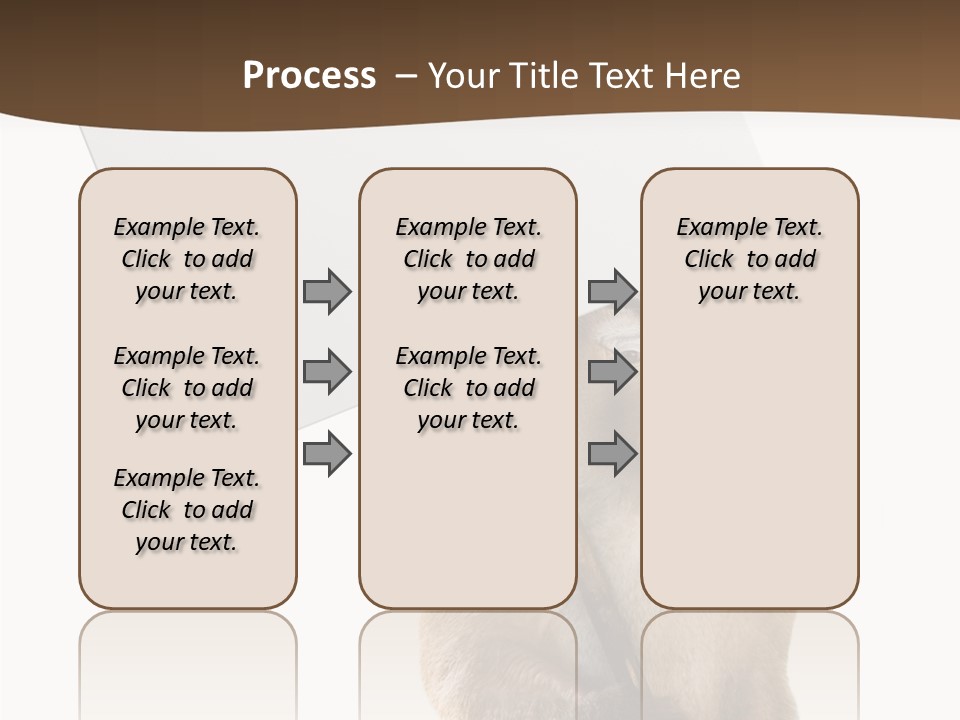 Process – Your Title Text Here

Example Text. Click to add your text.

Example Text. Click to add your text.

Example Text. Click to add your text.

Example Text. Click to add your text.

Example Text. Click to add your text.

Example Text. Click to add your text.